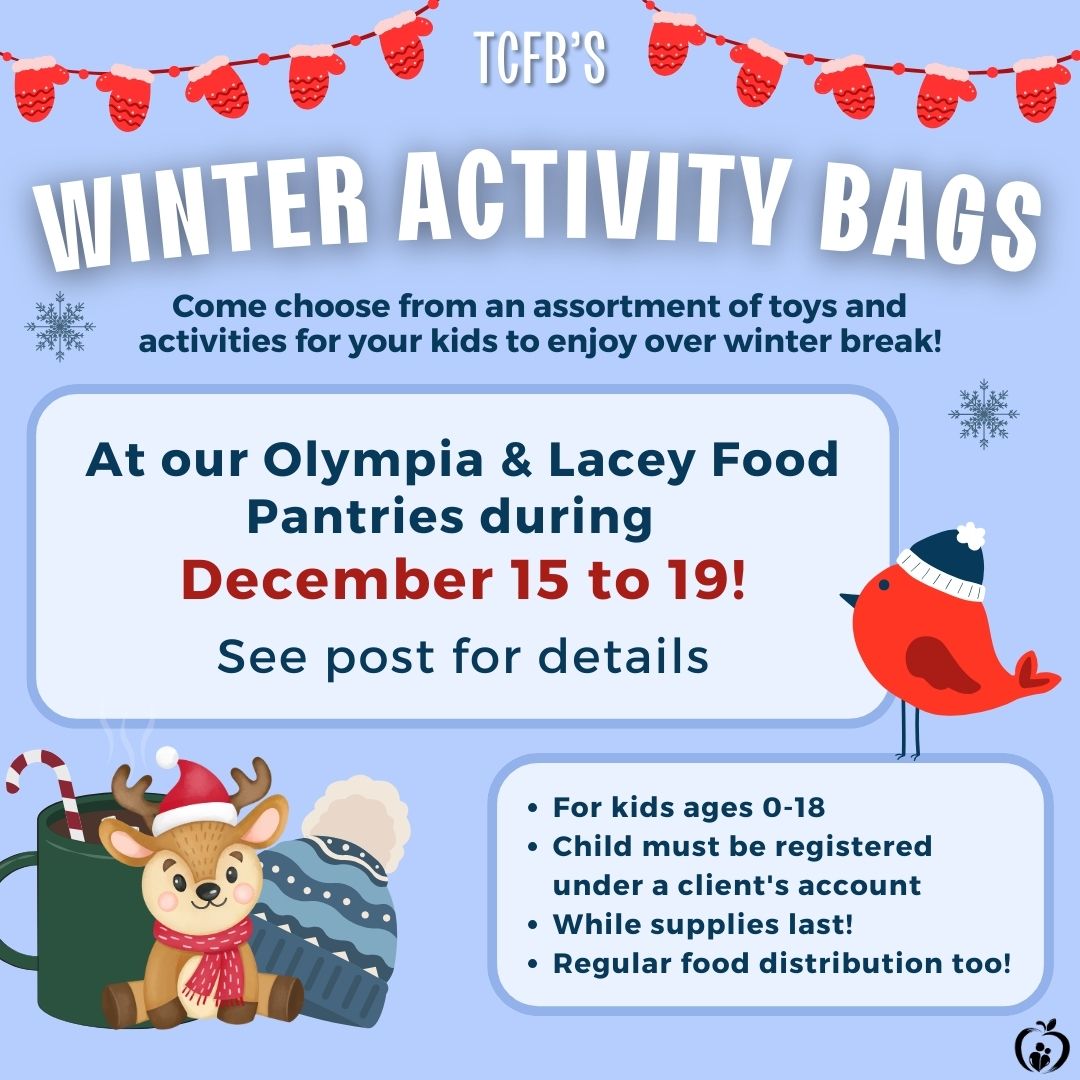 TCFB'S

WINTER ACTIVITY BAGS

Come choose from an assortment of toys and activities for your kids to enjoy over winter break!

At our Olympia & Lacey Food Pantries during

December 15 to 19!

See post for details

- For kids ages 0-18
- Child must be registered under a client's account
- While supplies last!
- Regular food distribution too!